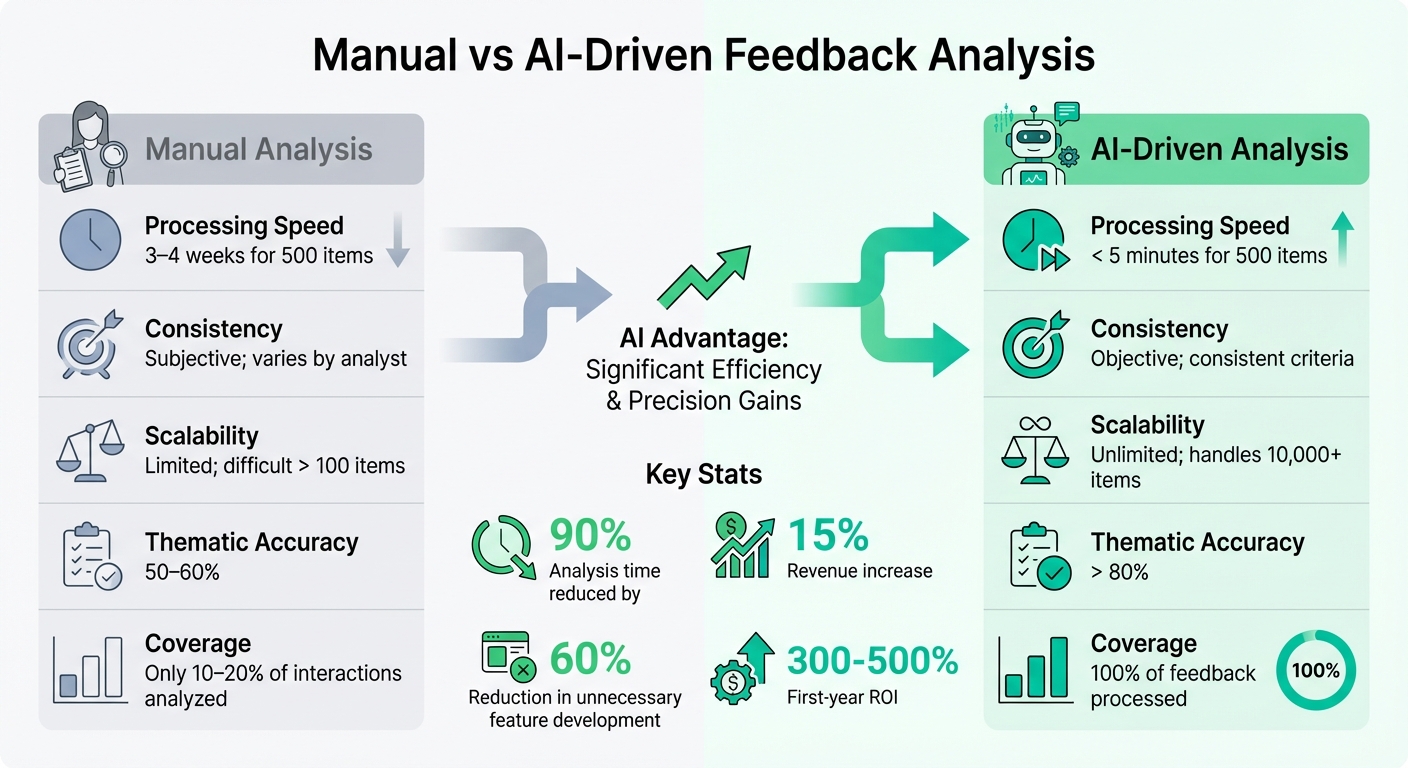 Manual vs AI-Driven Feedback Analysis

Manual Analysis

Processing Speed
3–4 weeks for 500 items

Consistency
Subjective; varies by analyst

Scalability
Limited; difficult > 100 items

Thematic Accuracy
50–60%

Coverage
Only 10–20% of interactions analyzed

AI Advantage: Significant Efficiency & Precision Gains

Key Stats

90%
Analysis time reduced by

15%
Revenue increase

60%
Reduction in unnecessary feature development

300-500%
First-year ROI

AI-Driven Analysis

Processing Speed
< 5 minutes for 500 items

Consistency
Objective; consistent criteria

Scalability
Unlimited; handles 10,000+ items

Thematic Accuracy
> 80%

Coverage
100% of feedback processed

100%